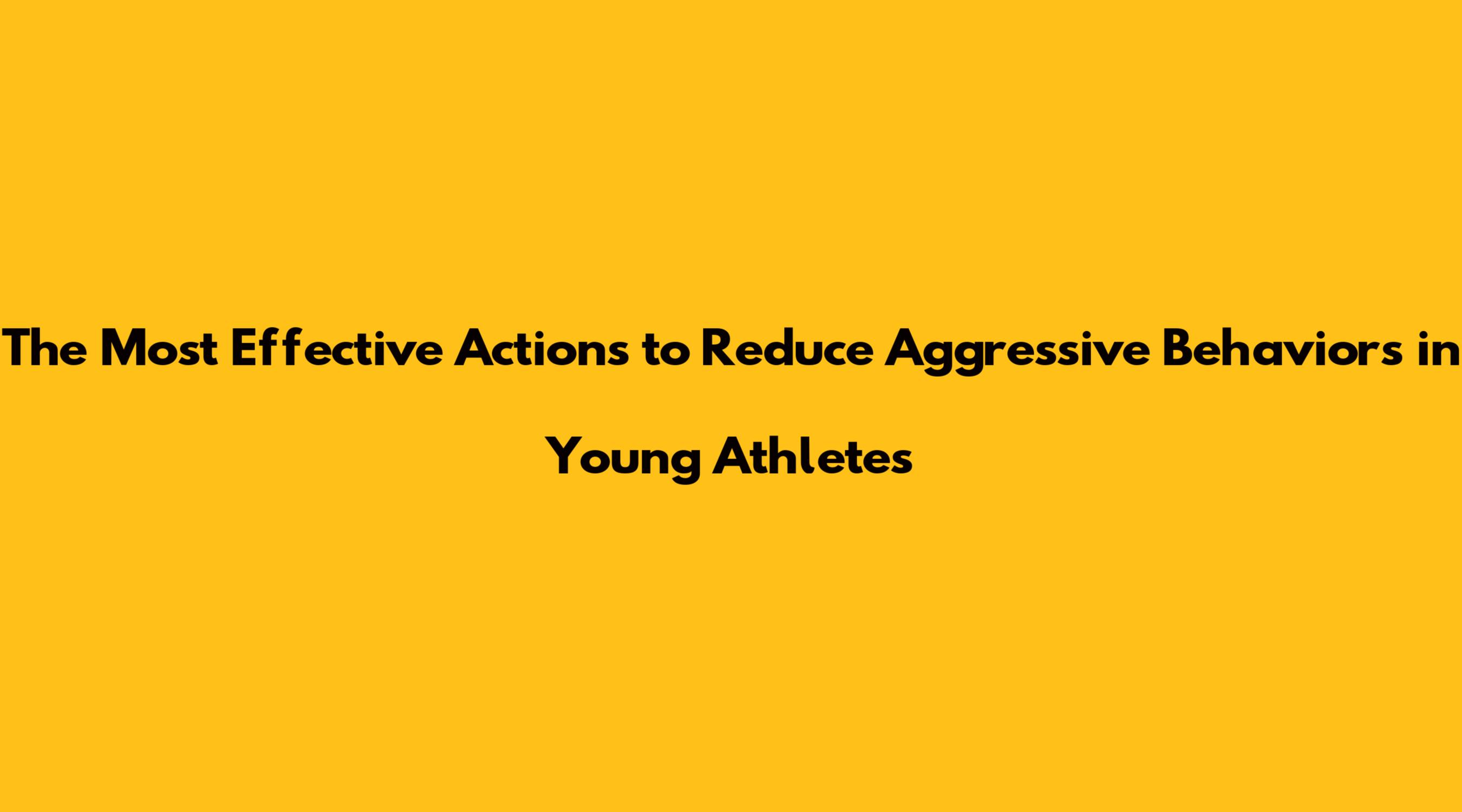 The Most Effective Actions to Reduce Aggressive Behaviors in Young Athletes